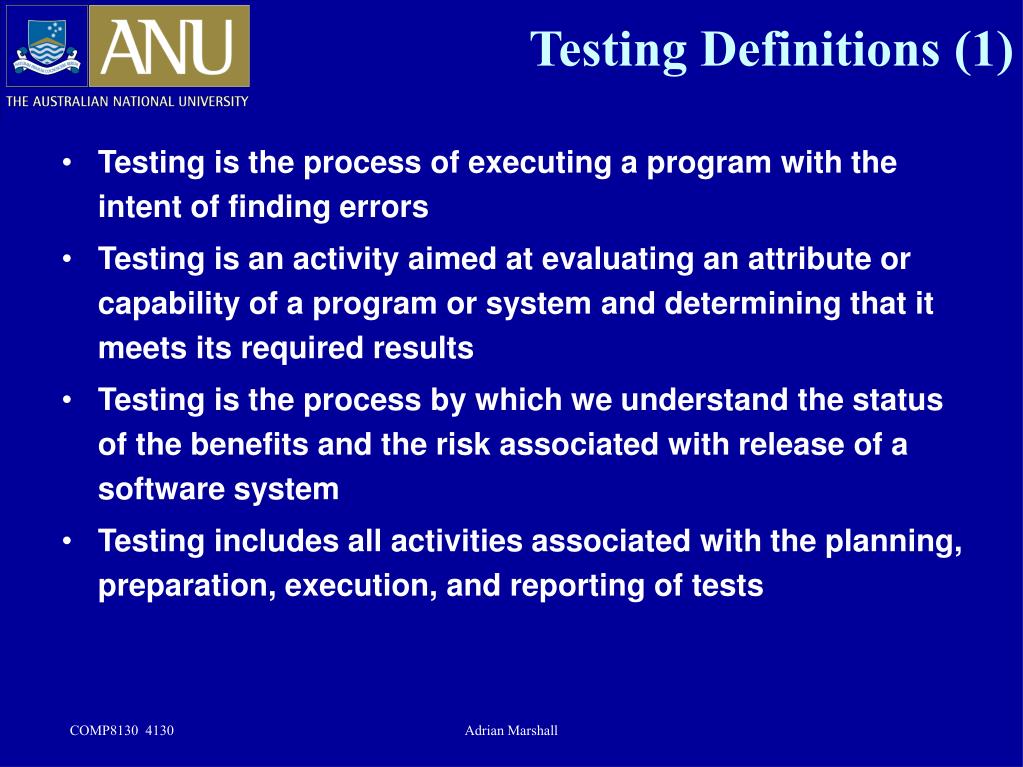 ANU
THE AUSTRALIAN NATIONAL UNIVERSITY

Testing Definitions (1)

• Testing is the process of executing a program with the intent of finding errors
• Testing is an activity aimed at evaluating an attribute or capability of a program or system and determining that it meets its required results
• Testing is the process by which we understand the status of the benefits and the risk associated with release of a software system
• Testing includes all activities associated with the planning, preparation, execution, and reporting of tests

COMP8130 4130

Adrian Marshall